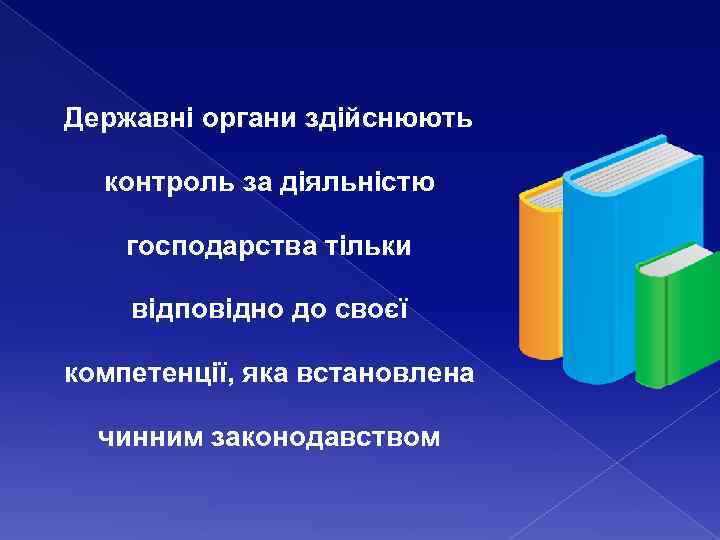 Державні органи здійснюють контроль за діяльністю господарства тільки відповідно до своєї компетенції, яка встановлена чинним законодавством